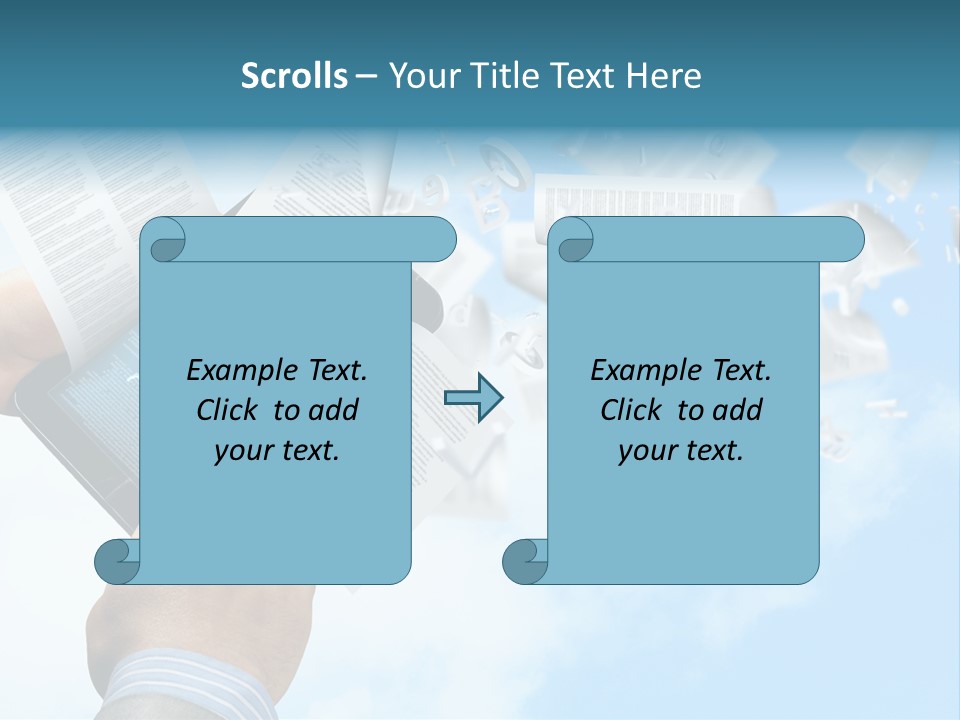 Scrolls – Your Title Text Here

Example Text. Click to add your text.

Example Text. Click to add your text.